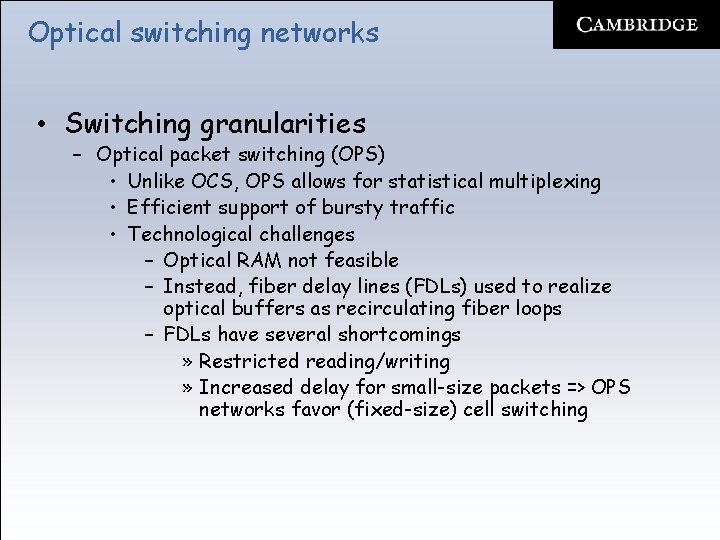 Optical switching networks

CAMBRIDGE

• Switching granularities
– Optical packet switching (OPS)
• Unlike OCS, OPS allows for statistical multiplexing
• Efficient support of bursty traffic
• Technological challenges
– Optical RAM not feasible
– Instead, fiber delay lines (FDLs) used to realize optical buffers as recirculating fiber loops
– FDLs have several shortcomings
» Restricted reading/writing
» Increased delay for small-size packets => OPS networks favor (fixed-size) cell switching